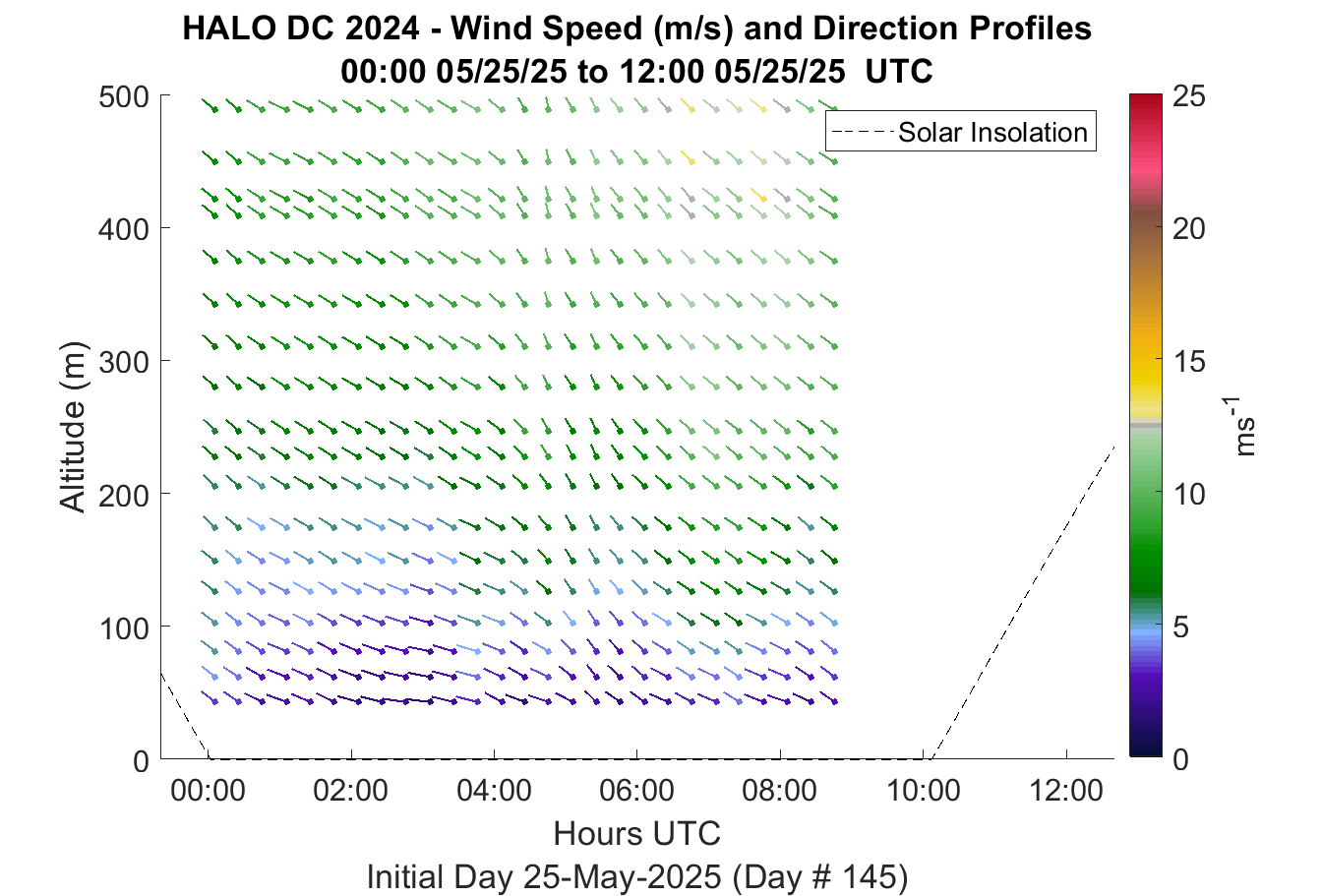 HALO DC 2024 - Wind Speed (m/s) and Direction Profiles
00:00 05/25/25 to 12:00 05/25/25 UTC

Solar Insolation

Altitude (m)

500
400
300
200
100
0

00:00
02:00
04:00
06:00
08:00
10:00
12:00

Hours UTC

Initial Day 25-May-2025 (Day # 145)

25
20
15
10
5
0

$ms^{-1}$